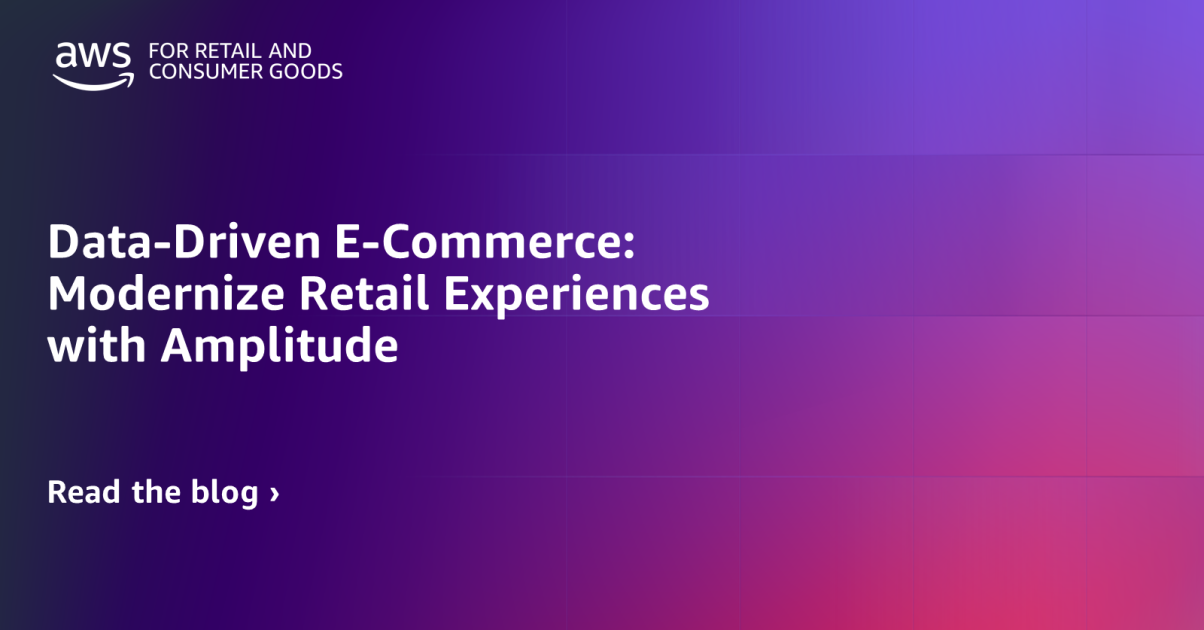 aws FOR RETAIL AND CONSUMER GOODS

Data-Driven E-Commerce: Modernize Retail Experiences with Amplitude

Read the blog ›